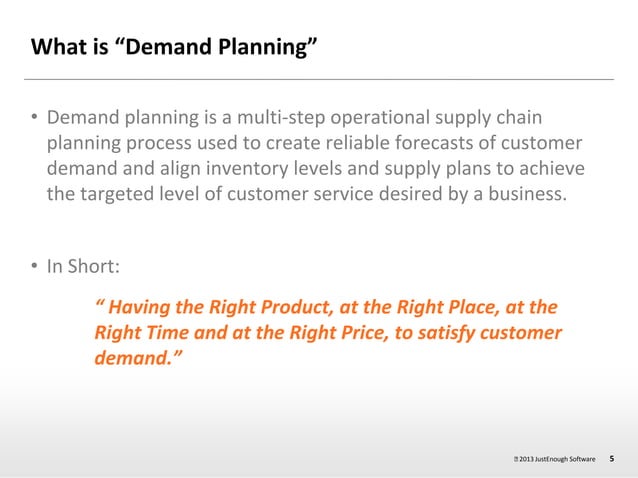 What is “Demand Planning”

• Demand planning is a multi-step operational supply chain planning process used to create reliable forecasts of customer demand and align inventory levels and supply plans to achieve the targeted level of customer service desired by a business.

• In Short:

“ Having the Right Product, at the Right Place, at the Right Time and at the Right Price, to satisfy customer demand.”

© 2013 JustEnough Software 5